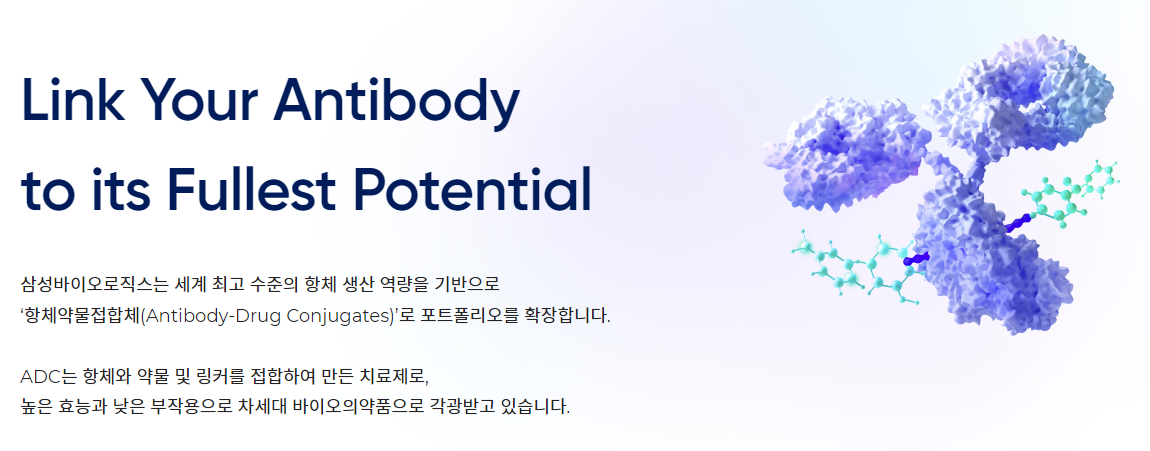 Link Your Antibody
to its Fullest Potential

삼성바이오로직스는 세계 최고 수준의 항체 생산 역량을 기반으로
'항체약물접합체(Antibody-Drug Conjugates)'로 포트폴리오를 확장합니다.

ADC는 항체와 약물 및 링커를 접합하여 만든 치료제로,
높은 효능과 낮은 부작용으로 차세대 바이오의약품으로 각광받고 있습니다.